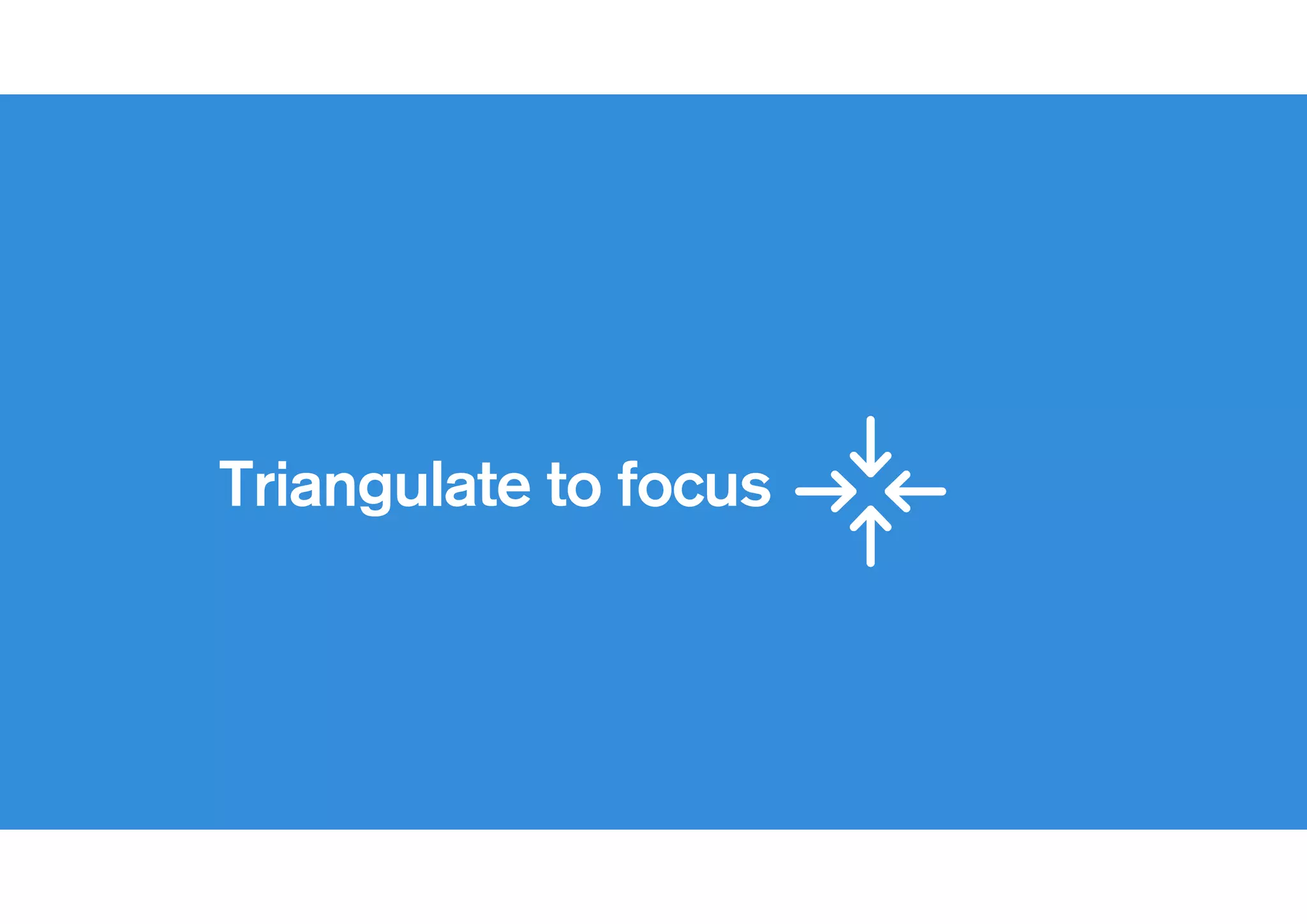 Triangulate to focus